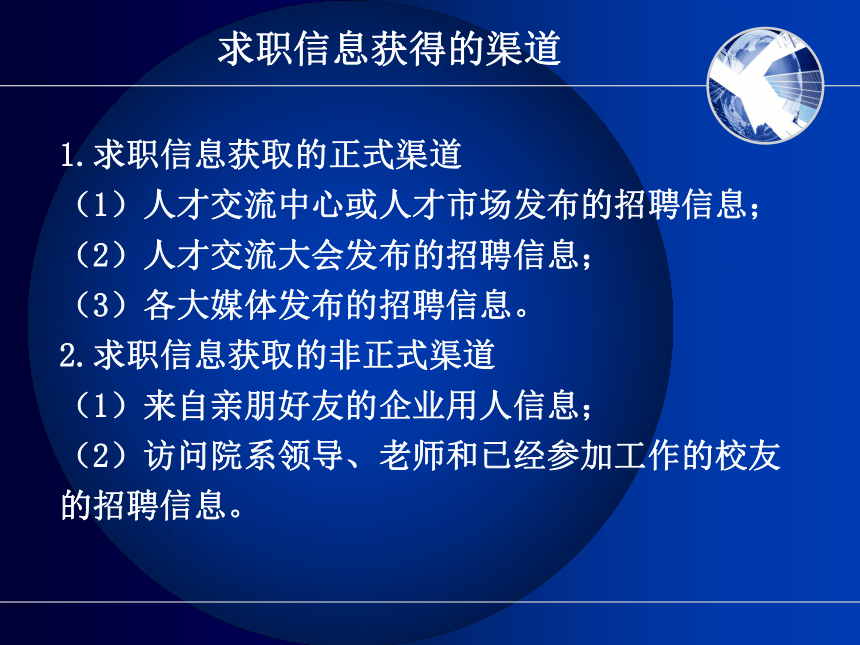 求职信息获得的渠道

1.求职信息获取的正式渠道
（1）人才交流中心或人才市场发布的招聘信息；
（2）人才交流大会发布的招聘信息；
（3）各大媒体发布的招聘信息。
2.求职信息获取的非正式渠道
（1）来自亲朋好友的企业用人信息；
（2）访问院系领导、老师和已经参加工作的校友的招聘信息。